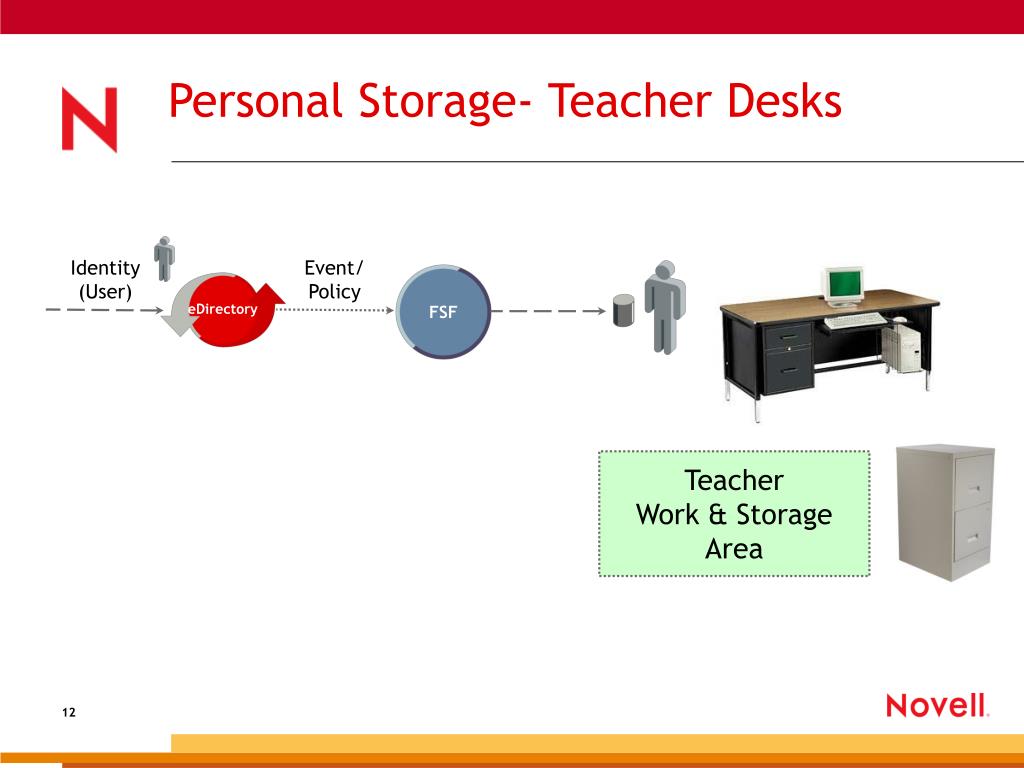 N

Personal Storage- Teacher Desks

Identity (User)

eDirectory

Event/ Policy

FSF

Teacher Work & Storage Area

12

Novell.